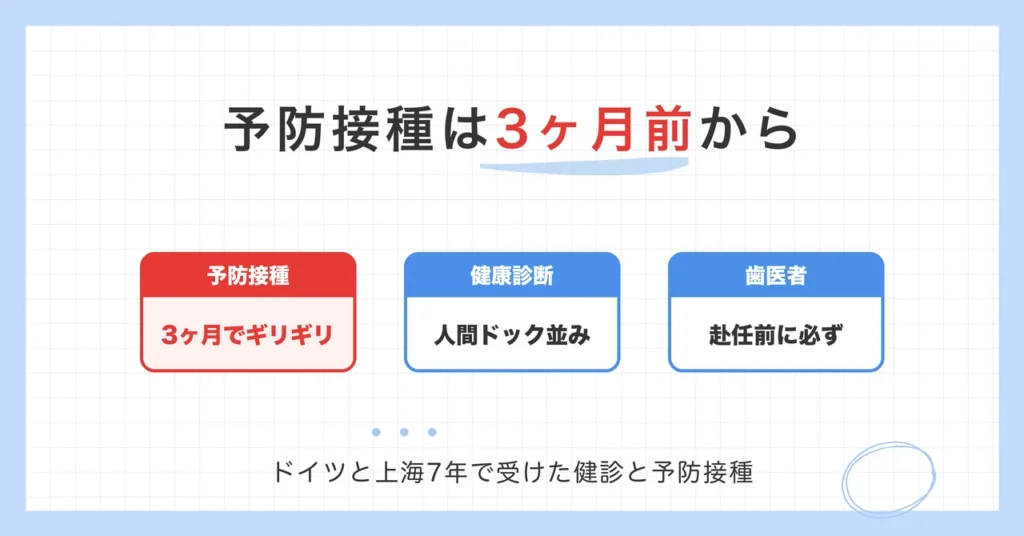 予防接種は3ヶ月前から

予防接種

3ヶ月でギリギリ

健康診断

人間ドック並み

歯医者

赴任前に必ず

ドイツと上海7年で受けた健診と予防接種